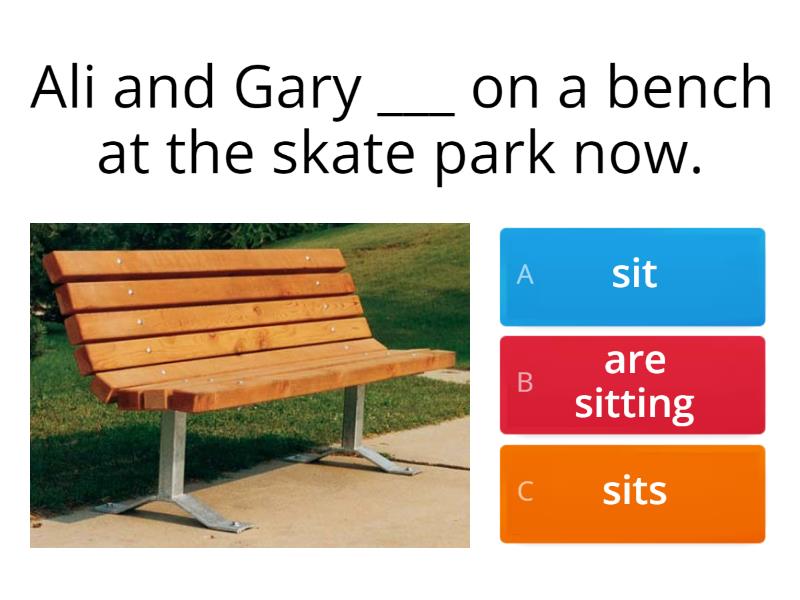 Ali and Gary ___ on a bench at the skate park now.

A sit

B are sitting

C sits